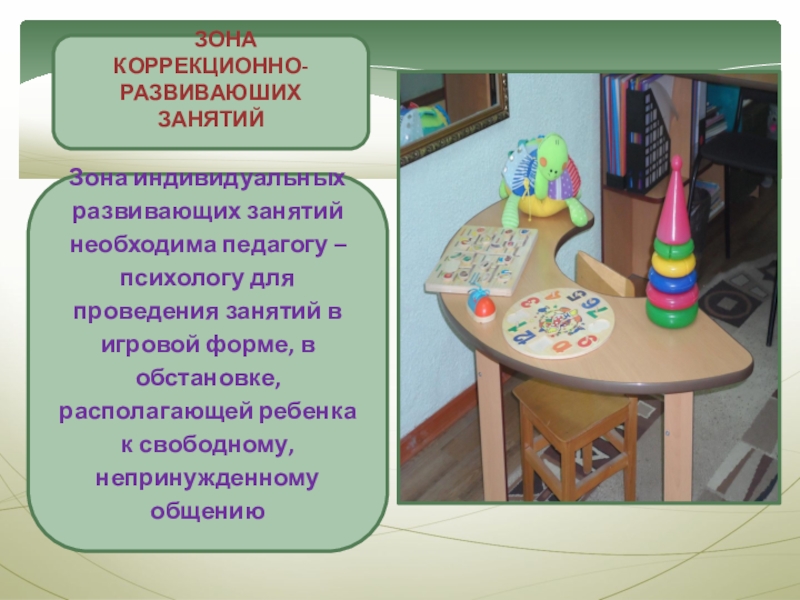 ЗОНА КОРРЕКЦИОННО-РАЗВИВАЮШИХ ЗАНЯТИЙ

Зона индивидуальных развивающих занятий необходима педагогу – психологу для проведения занятий в игровой форме, в обстановке, располагающей ребенка к свободному, непринужденному общению